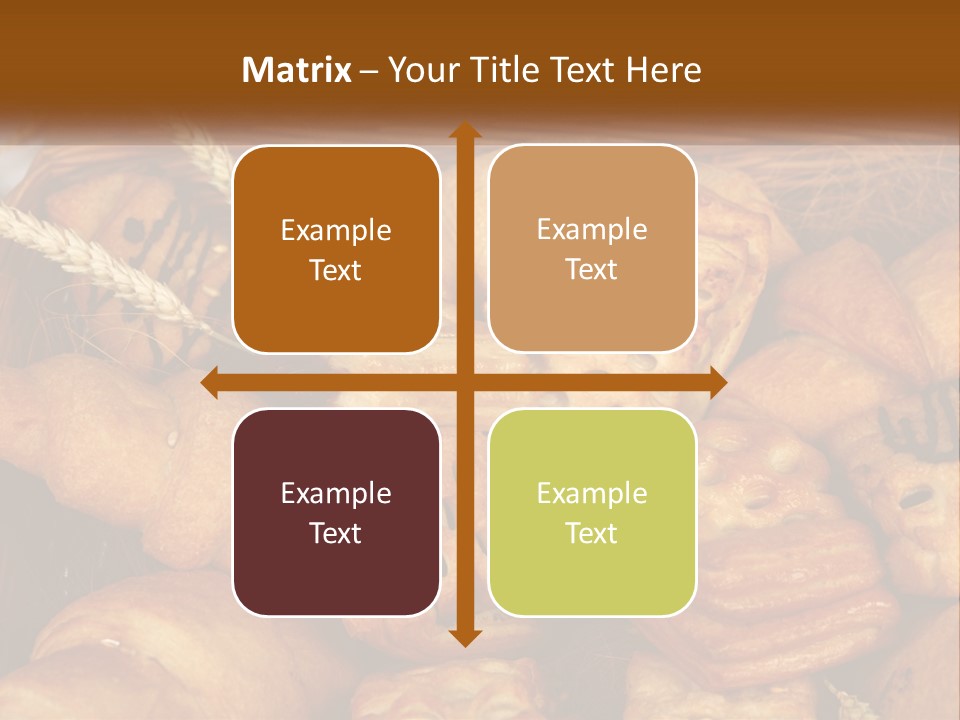 Matrix – Your Title Text Here

Example Text

Example Text

Example Text

Example Text